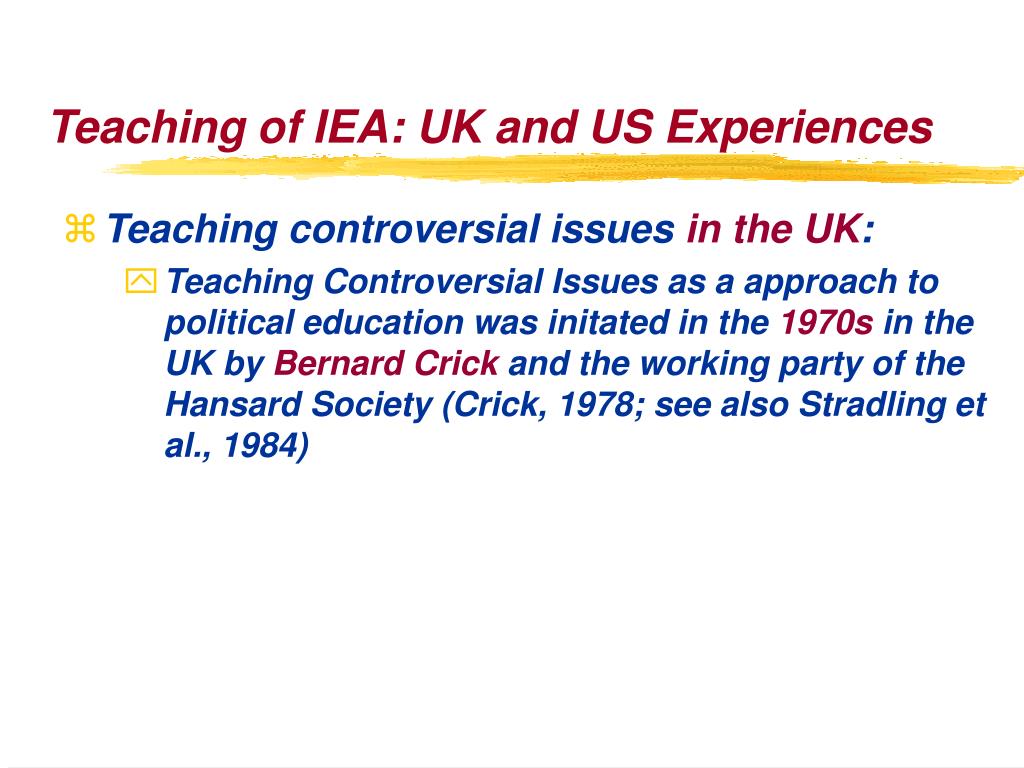 Teaching of IEA: UK and US Experiences

Teaching controversial issues in the UK:

Teaching Controversial Issues as a approach to political education was initated in the 1970s in the UK by Bernard Crick and the working party of the Hansard Society (Crick, 1978; see also Stradling et al., 1984)